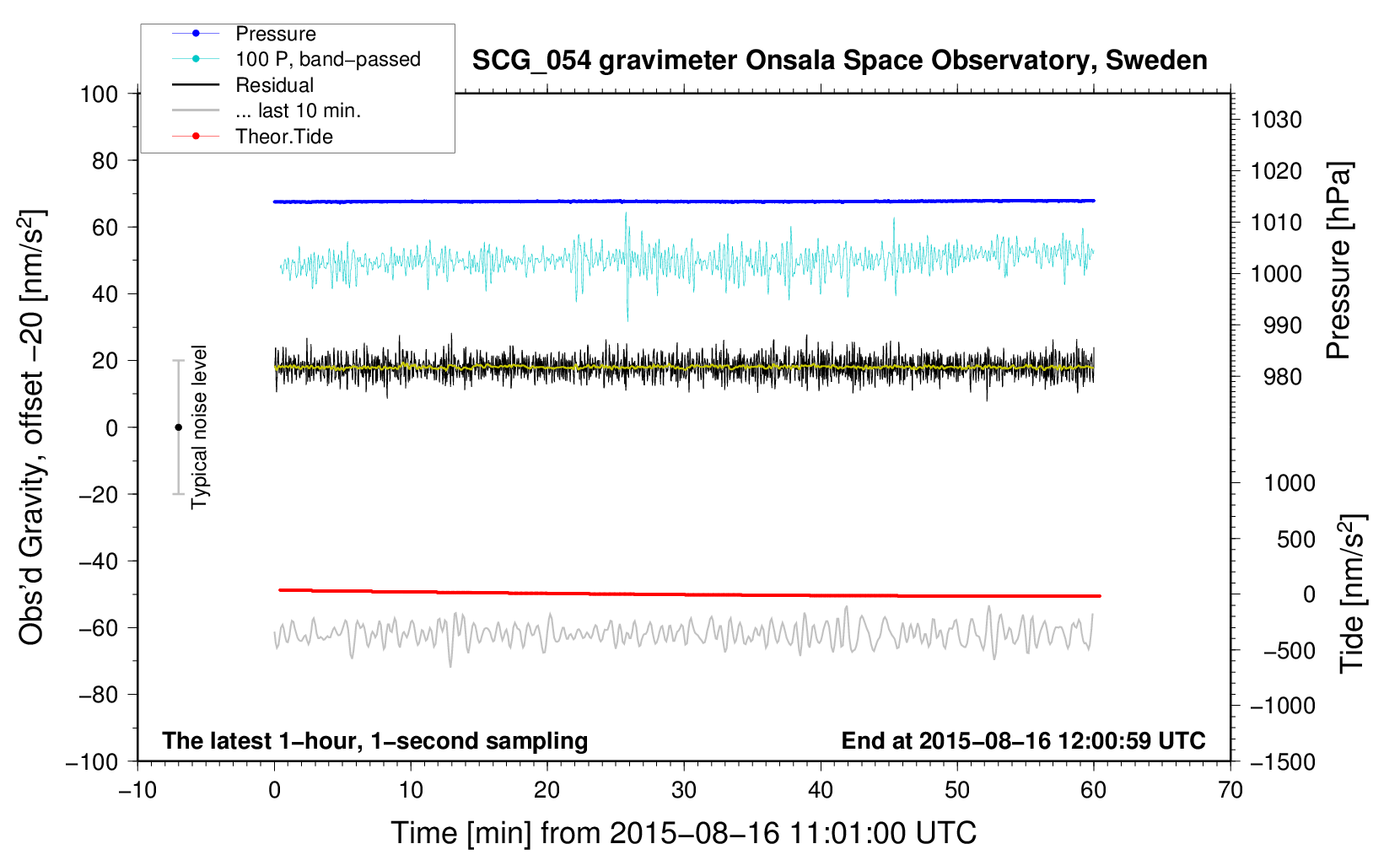 Pressure
100 P, band−passed
Residual
... last 10 min.
Theor.Tide

SCG_054 gravimeter Onsala Space Observatory, Sweden

Obs'd Gravity, offset −20 [nm/s$^2$]

100
80
60
40
20
0
−20
−40
−60
−80
−100

Typical noise level

Pressure [hPa]

1030
1020
1010
1000
990
980

Tide [nm/s$^2$]

1000
500
0
−500
−1000
−1500

The latest 1−hour, 1−second sampling

End at 2015−08−16 12:00:59 UTC

−10
0
10
20
30
40
50
60
70

Time [min] from 2015−08−16 11:01:00 UTC